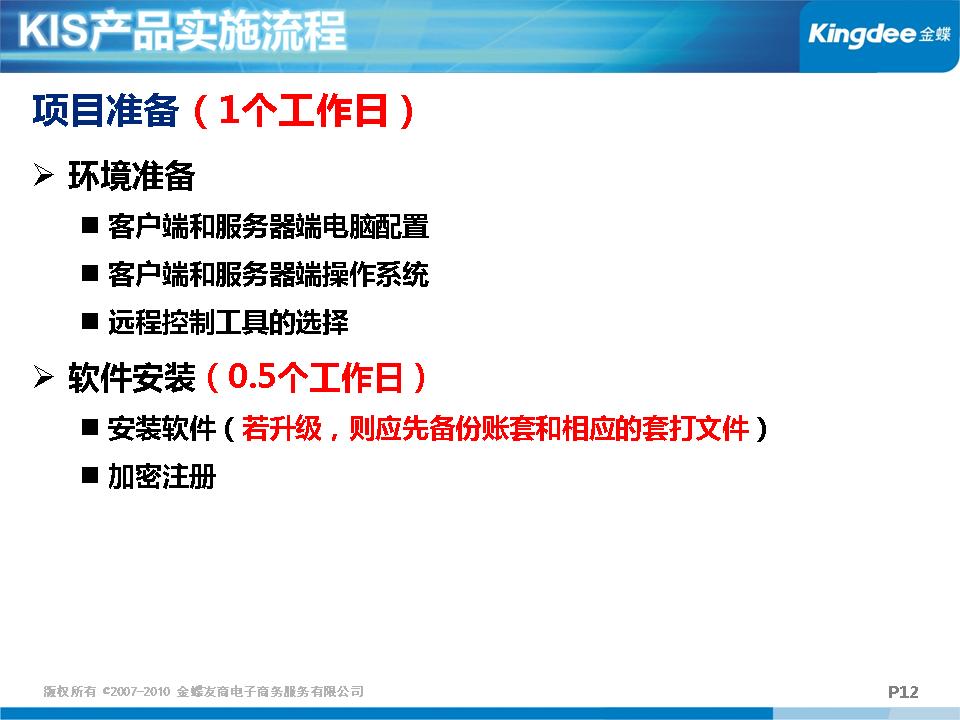 KIS产品实施流程

Kingdee 金蝶

项目准备（1个工作日）

➢ 环境准备

■ 客户端和服务器端电脑配置

■ 客户端和服务器端操作系统

■ 远程控制工具的选择

➢ 软件安装（0.5个工作日）

■ 安装软件（若升级，则应先备份账套和相应的套打文件）

■ 加密注册

版权所有 ©2007-2010 金蝶友商电子商务服务有限公司

P12